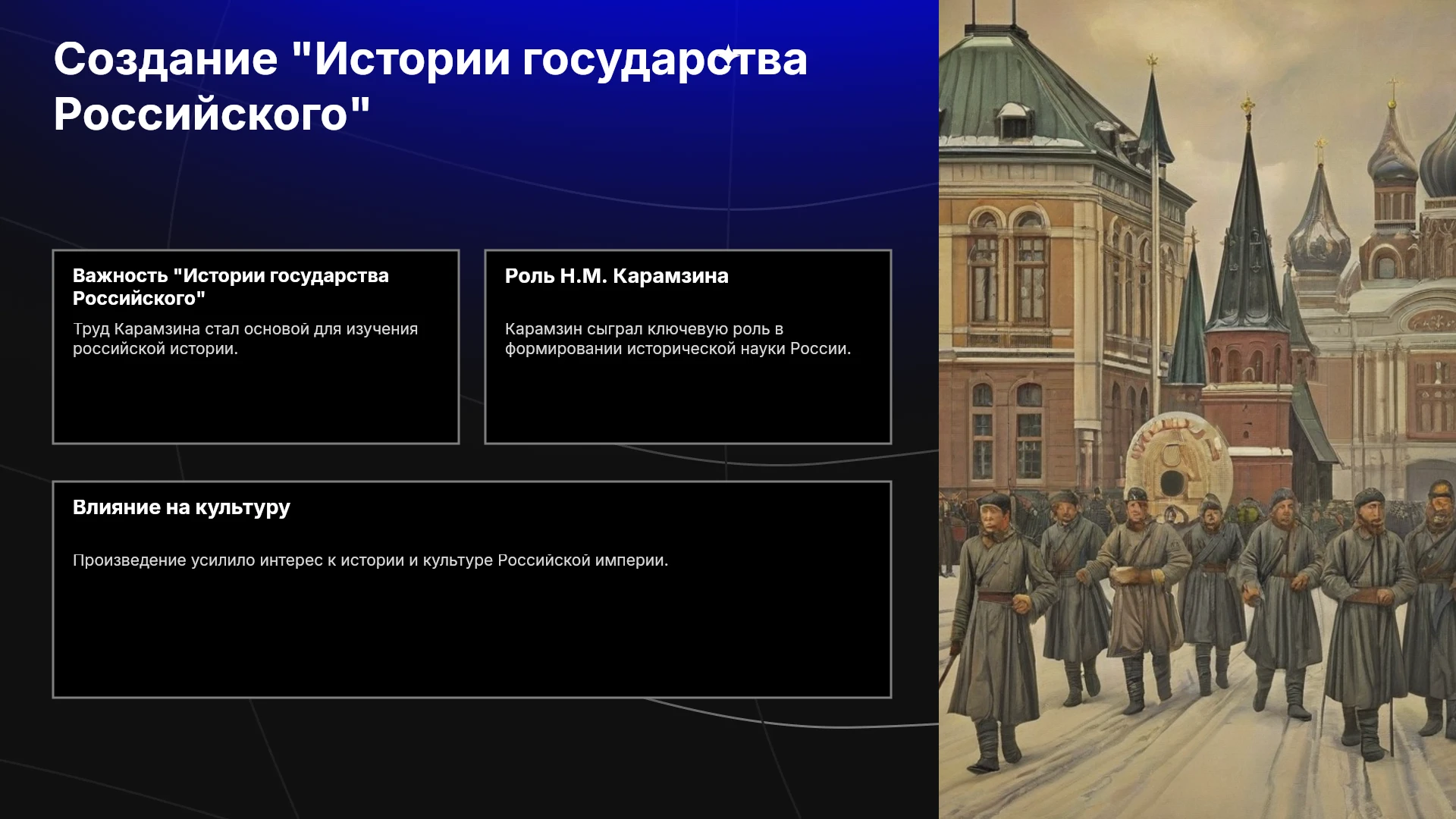 Создание "Истории государства Российского"

Важность "Истории государства Российского"

Труд Карамзина стал основой для изучения российской истории.

Роль Н.М. Карамзина

Карамзин сыграл ключевую роль в формировании исторической науки России.

Влияние на культуру

Произведение усилило интерес к истории и культуре Российской империи.